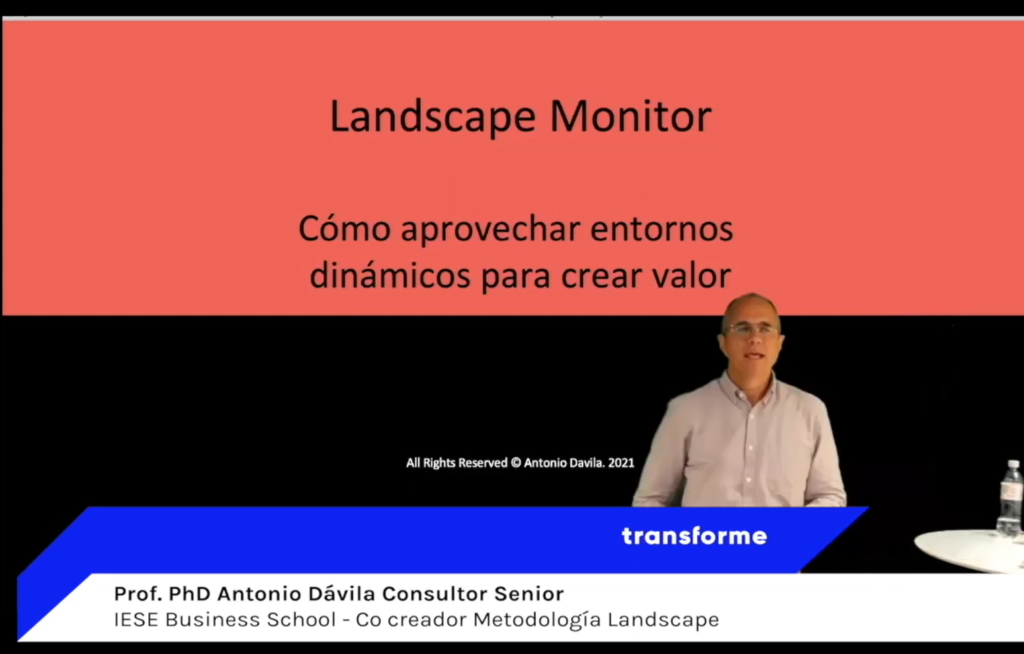 Landscape Monitor

Cómo aprovechar entornos dinámicos para crear valor

All Rights Reserved © Antonio Davila. 2021

transforme

Prof. PhD Antonio Dávila Consultor Senior
IESE Business School - Co creador Metodología Landscape